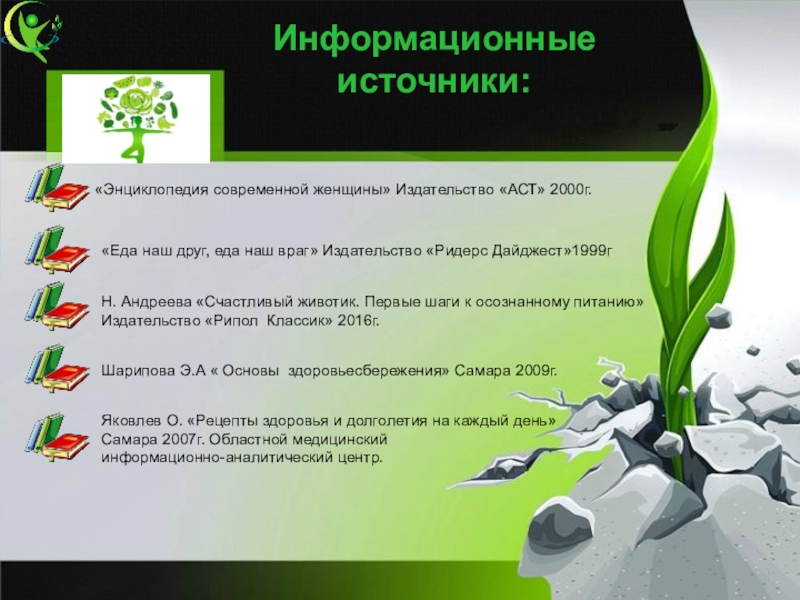 Информационные источники:

«Энциклопедия современной женщины» Издательство «АСТ» 2000г.

«Еда наш друг, еда наш враг» Издательство «Ридерс Дайджест»1999г

Н. Андреева «Счастливый животик. Первые шаги к осознанному питанию» Издательство «Рипол Классик» 2016г.

Шарипова Э.А « Основы здоровьесбережения» Самара 2009г.

Яковлев О. «Рецепты здоровья и долголетия на каждый день» Самара 2007г. Областной медицинский информационно-аналитический центр.